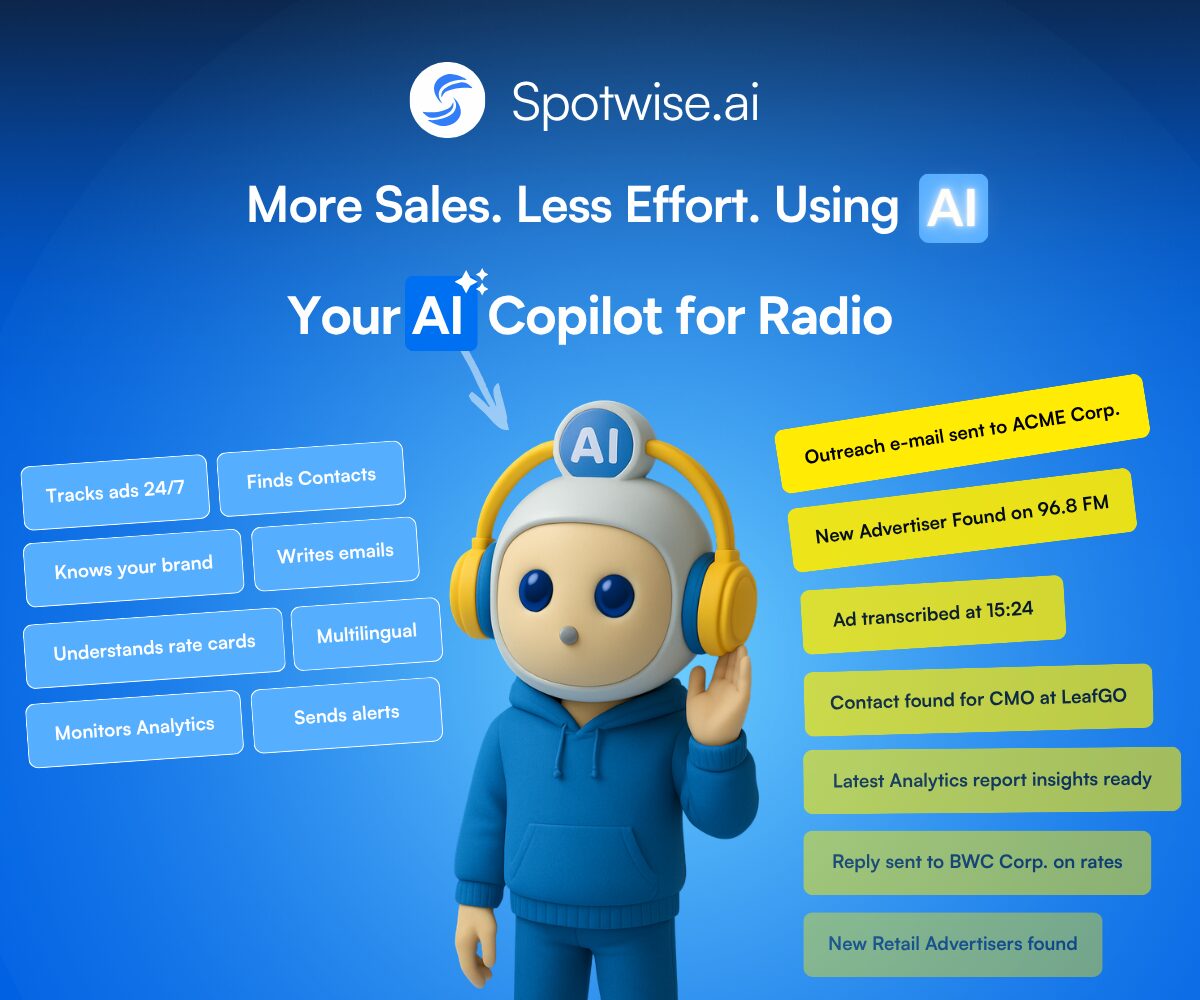 Spotwise.ai

More Sales. Less Effort. Using AI

Your AI Copilot for Radio

Tracks ads 24/7
Finds Contacts
Knows your brand
Writes emails
Understands rate cards
Multilingual
Monitors Analytics
Sends alerts

AI

Outreach e-mail sent to ACME Corp.
New Advertiser Found on 96.8 FM
Ad transcribed at 15:24
Contact found for CMO at LeafGO
Latest Analytics report insights ready
Reply sent to BWC Corp. on rates
New Retail Advertisers found